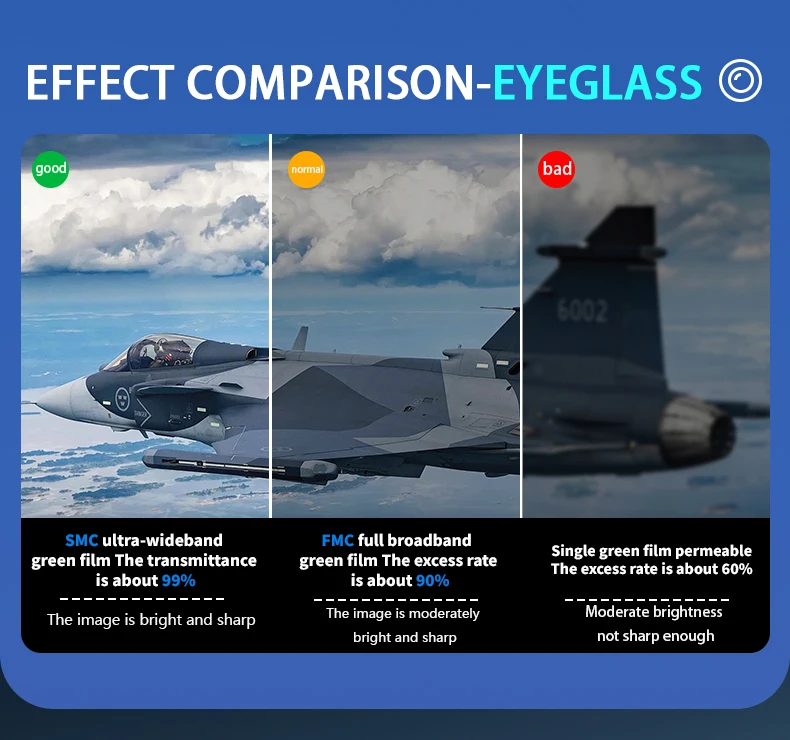 EFFECT COMPARISON-EYEGLASS

good

normal

bad

6002

SMC ultra-wideband green film The transmittance is about 99%

The image is bright and sharp

FMC full broadband green film The excess rate is about 90%

The image is moderately bright and sharp

Single green film permeable The excess rate is about 60%

Moderate brightness not sharp enough